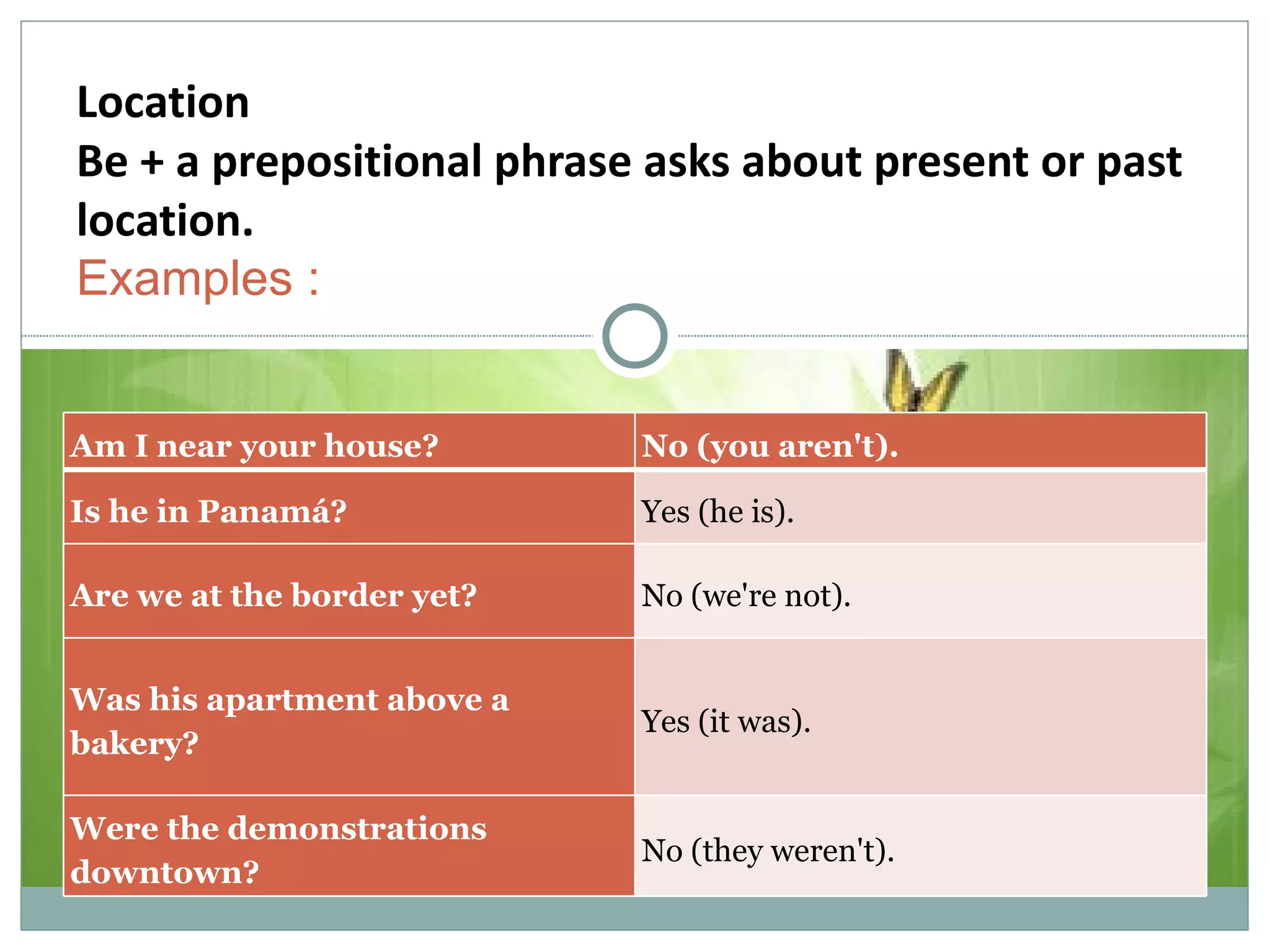 Location
Be + a prepositional phrase asks about present or past location.
Examples :

| Am I near your house? | No (you aren't). |
|---|---|
| Is he in Panamá? | Yes (he is). |
| Are we at the border yet? | No (we're not). |
| Was his apartment above a bakery? | Yes (it was). |
| Were the demonstrations downtown? | No (they weren't). |